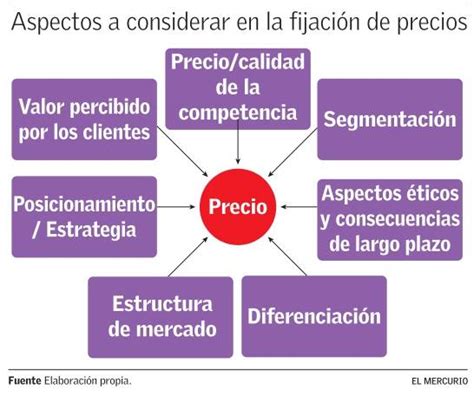 Aspectos a considerar en la fijación de precios

Precio/calidad de la competencia

Valor percibido por los clientes

Segmentación

Posicionamiento / Estrategia

Precio

Aspectos éticos y consecuencias de largo plazo

Estructura de mercado

Diferenciación

Fuente Elaboración propia.

EL MERCURIO